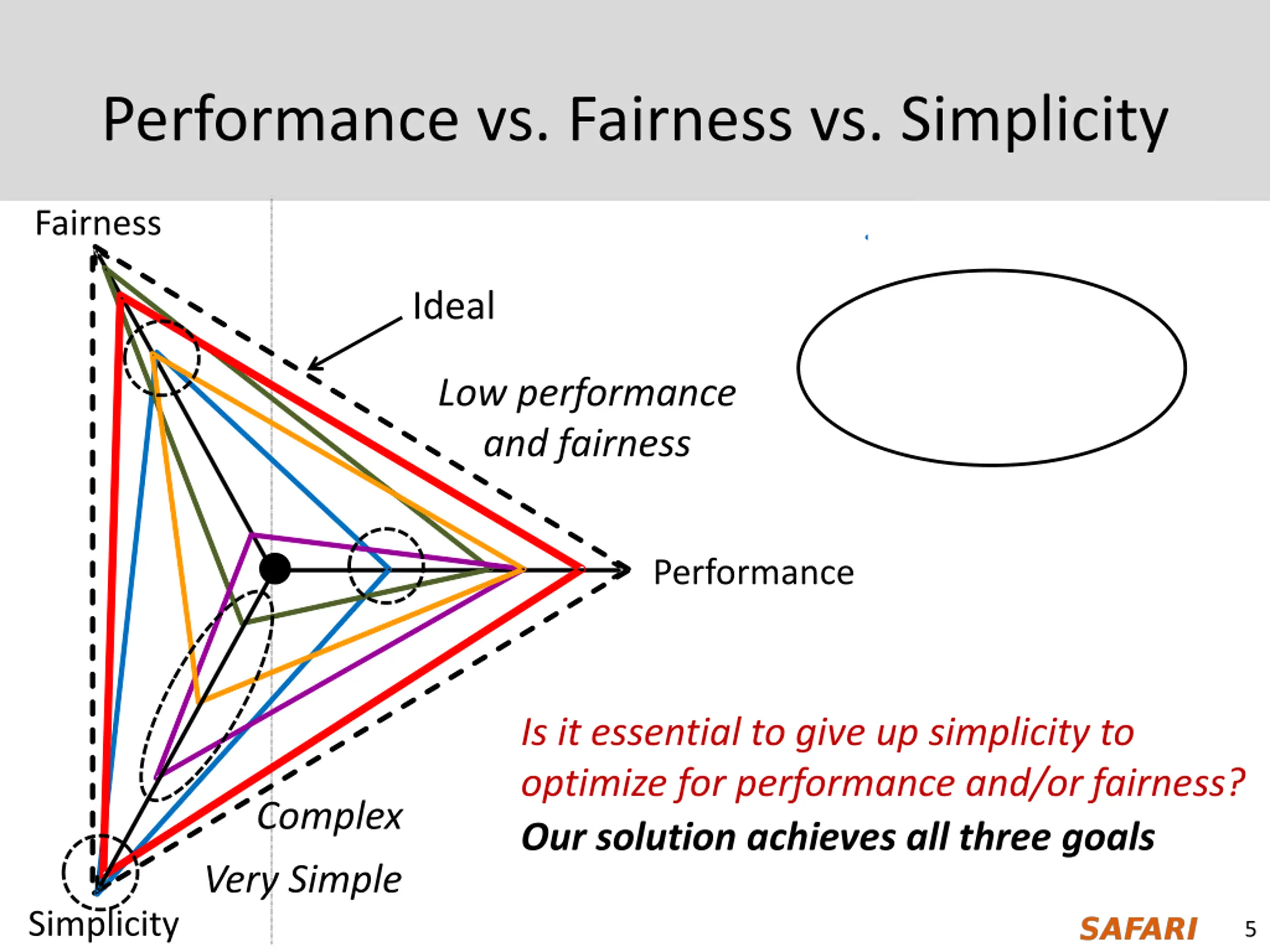 Performance vs. Fairness vs. Simplicity

Fairness

Ideal

Low performance and fairness

Performance

Complex

Very Simple

Simplicity

Is it essential to give up simplicity to optimize for performance and/or fairness?

Our solution achieves all three goals

SAFARI 5